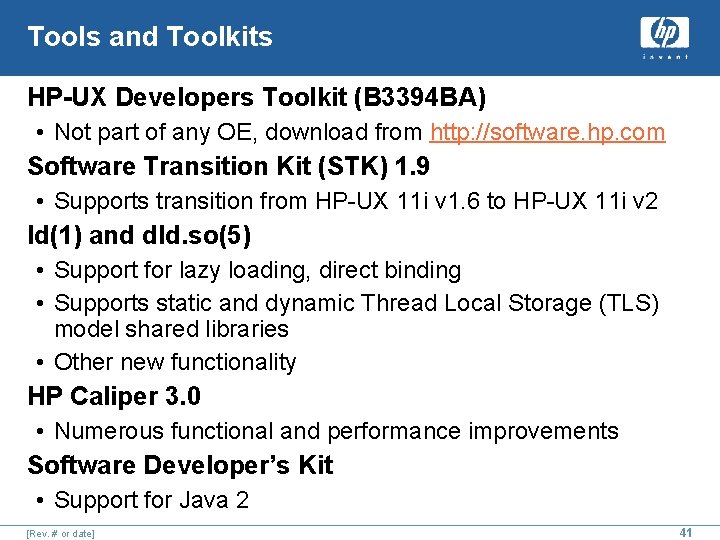 Tools and Toolkits

hp
invent

HP-UX Developers Toolkit (B3394BA)

• Not part of any OE, download from http://software.hp.com

Software Transition Kit (STK) 1.9

• Supports transition from HP-UX 11i v1.6 to HP-UX 11i v2

ld(1) and dld.so(5)

• Support for lazy loading, direct binding

• Supports static and dynamic Thread Local Storage (TLS) model shared libraries

• Other new functionality

HP Caliper 3.0

• Numerous functional and performance improvements

Software Developer's Kit

• Support for Java 2

[Rev. # or date]

41